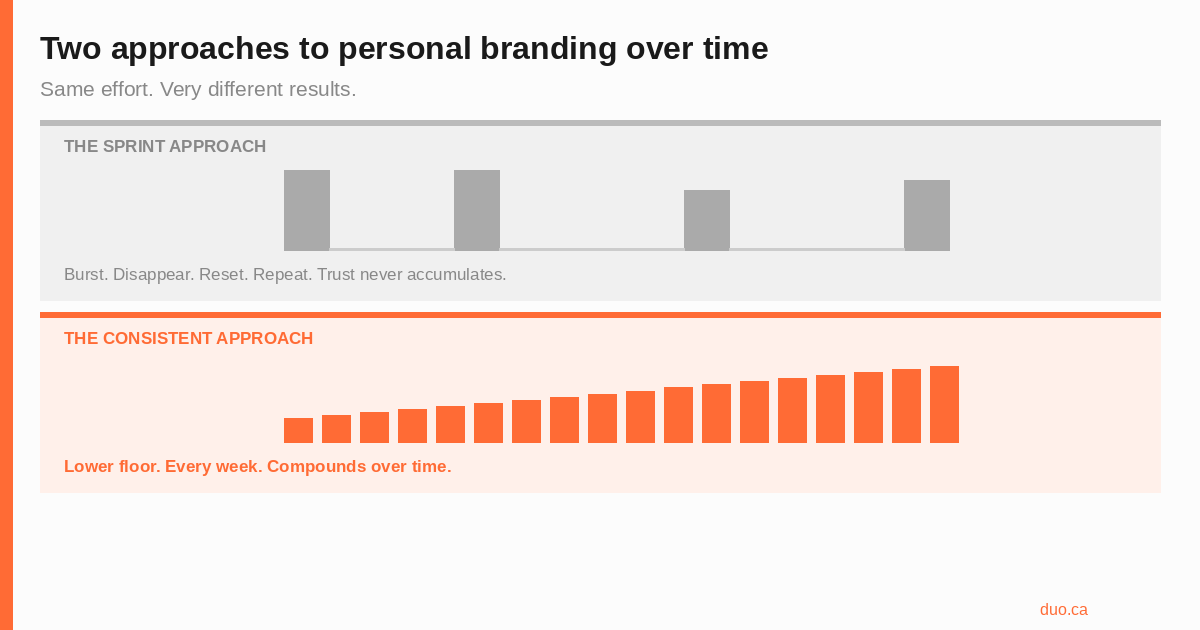 Two approaches to personal branding over time

Same effort. Very different results.

THE SPRINT APPROACH

Burst. Disappear. Reset. Repeat. Trust never accumulates.

THE CONSISTENT APPROACH

Lower floor. Every week. Compounds over time.

duo.ca